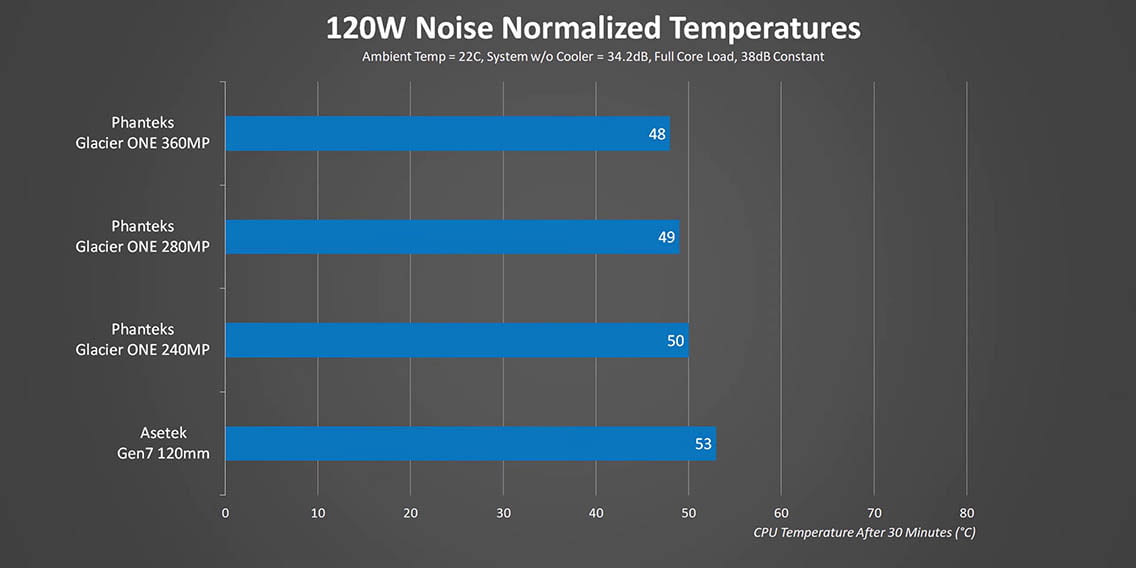 120W Noise Normalized Temperatures

Ambient Temp = 22C, System w/o Cooler = 34.2dB, Full Core Load, 38dB Constant

Phanteks Glacier ONE 360MP
48

Phanteks Glacier ONE 280MP
49

Phanteks Glacier ONE 240MP
50

Asetek Gen7 120mm
53

0
10
20
30
40
50
60
70
80

CPU Temperature After 30 Minutes (°C)